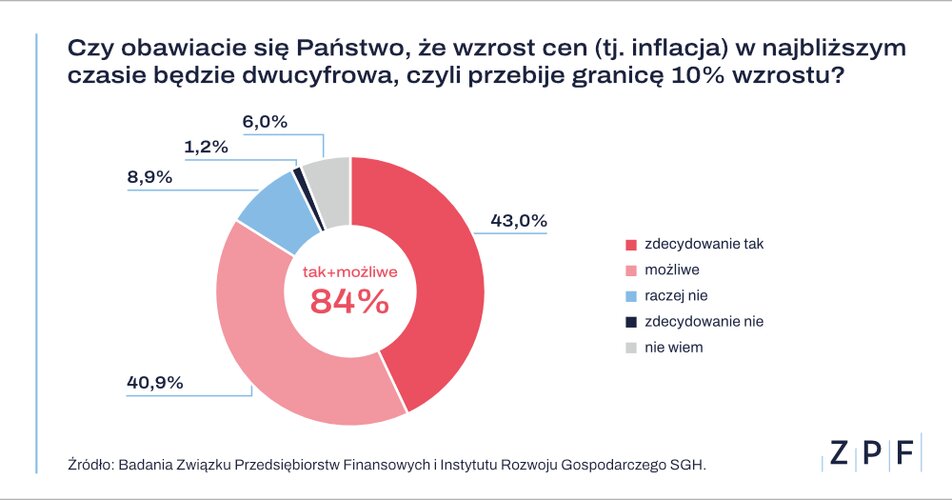 Czy obawiacie się Państwo, że wzrost cen (tj. inflacja) w najbliższym czasie będzie dwucyfrowa, czyli przebije granicę 10% wzrostu?

6,0%
1,2%
8,9%
43,0%
40,9%

tak+możliwe
84%

zdecydowanie tak
możliwe
raczej nie
zdecydowanie nie
nie wiem

Źródło: Badania Związku Przedsiębiorstw Finansowych i Instytutu Rozwoju Gospodarczego SGH.

Z P F